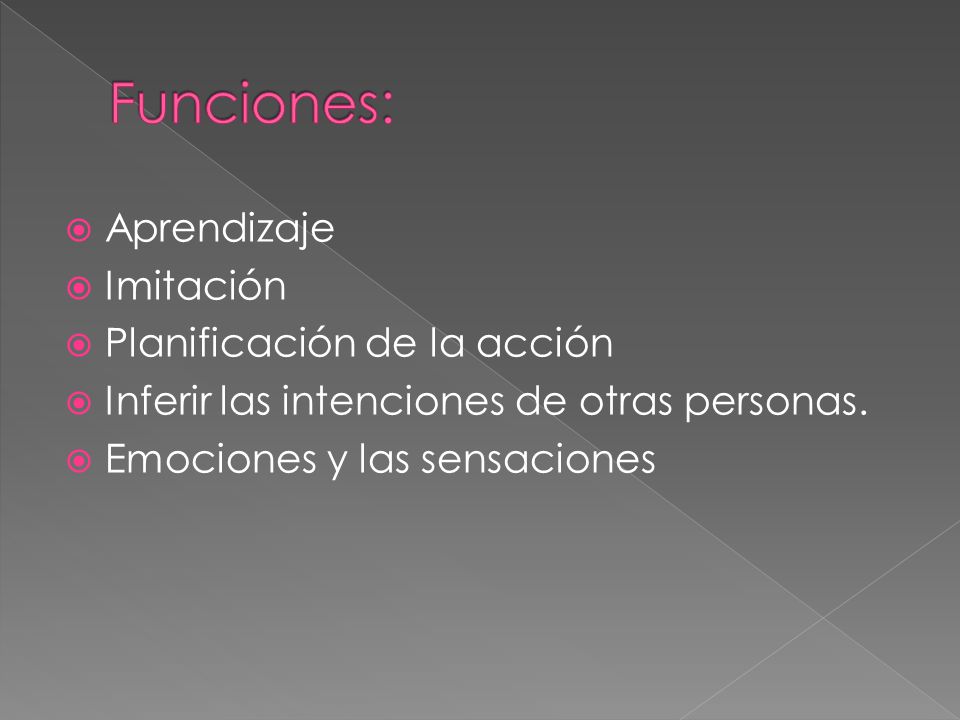 Funciones:

Aprendizaje
Imitación
Planificación de la acción
Inferir las intenciones de otras personas.
Emociones y las sensaciones